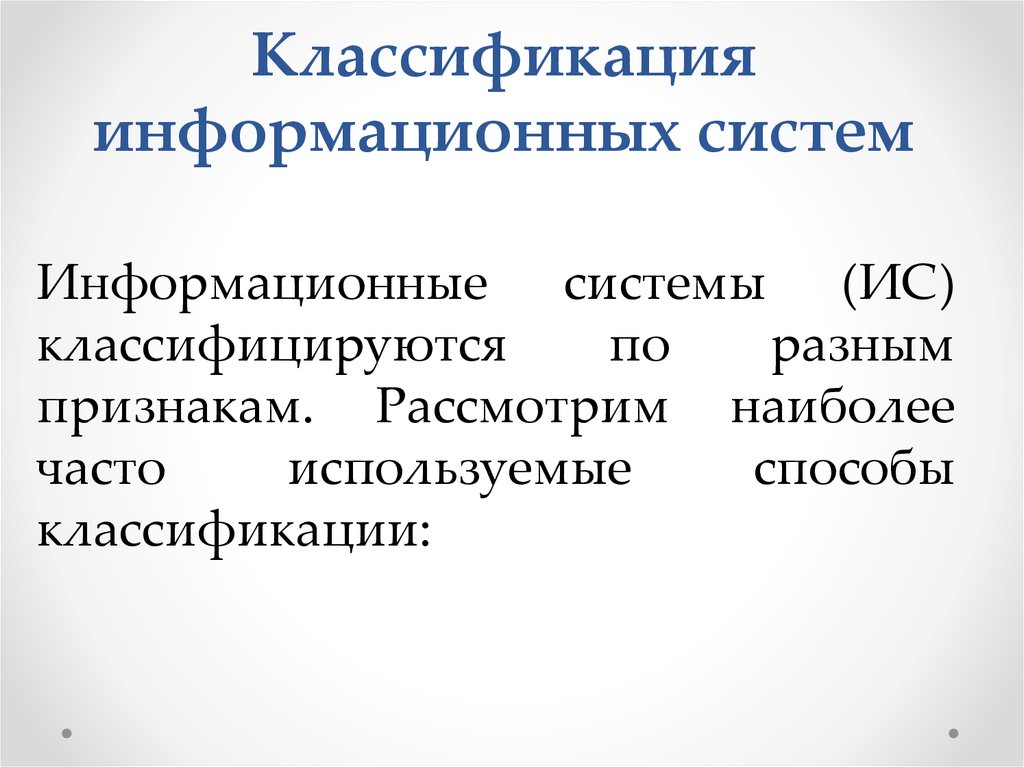 Классификация информационных систем

Информационные системы (ИС) классифицируются по разным признакам. Рассмотрим наиболее часто используемые способы классификации: